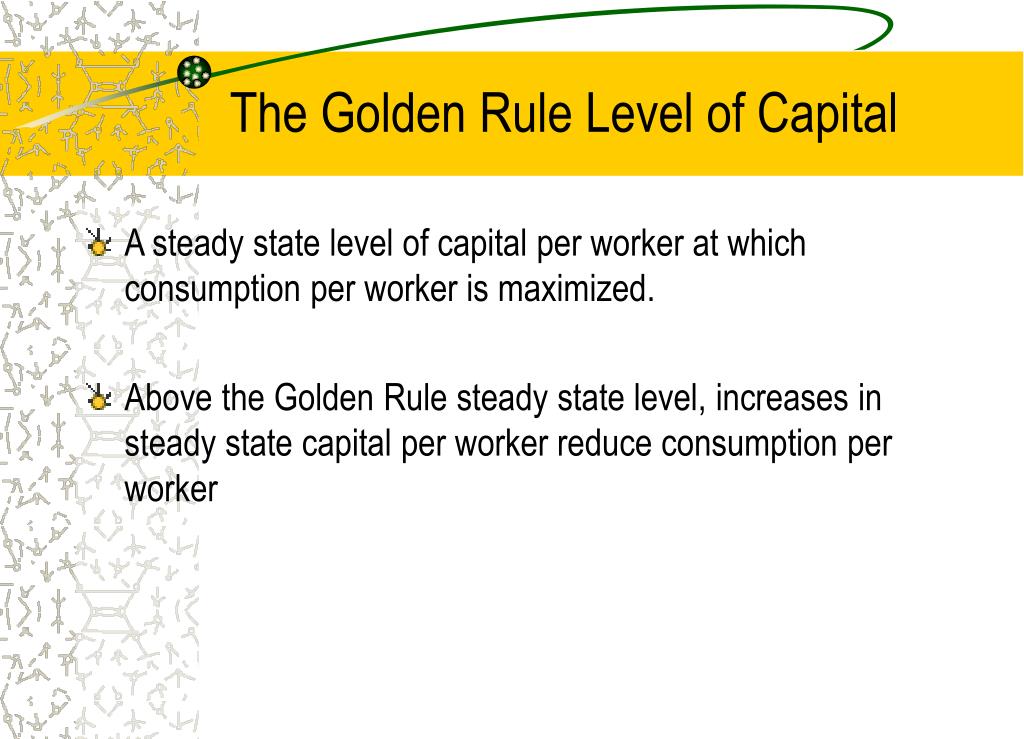 The Golden Rule Level of Capital

A steady state level of capital per worker at which consumption per worker is maximized.

Above the Golden Rule steady state level, increases in steady state capital per worker reduce consumption per worker